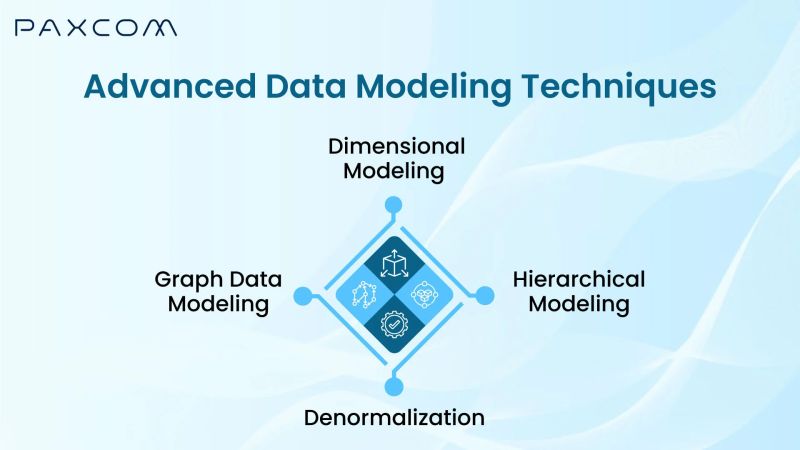 PAXCOM

Advanced Data Modeling Techniques

Dimensional Modeling

Graph Data Modeling

Hierarchical Modeling

Denormalization